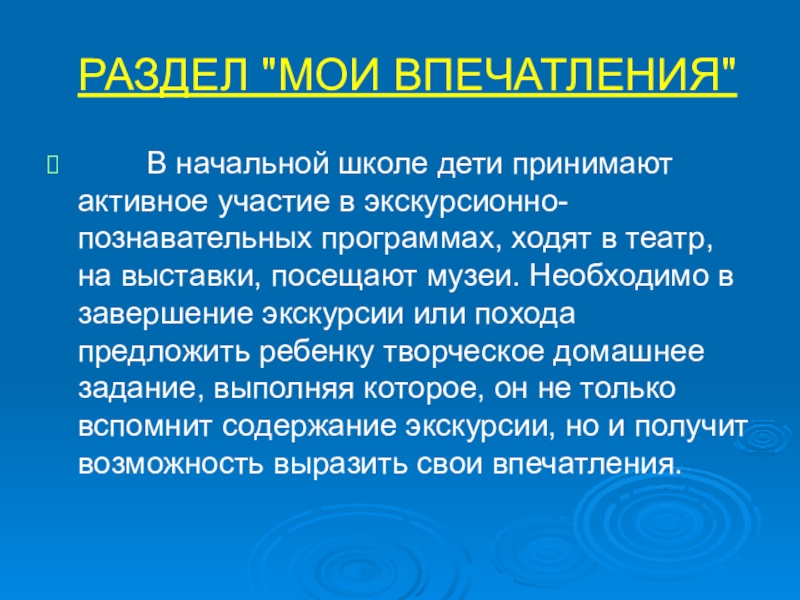 РАЗДЕЛ "МОИ ВПЕЧАТЛЕНИЯ"

В начальной школе дети принимают активное участие в экскурсионно-познавательных программах, ходят в театр, на выставки, посещают музеи. Необходимо в завершение экскурсии или похода предложить ребенку творческое домашнее задание, выполняя которое, он не только вспомнит содержание экскурсии, но и получит возможность выразить свои впечатления.